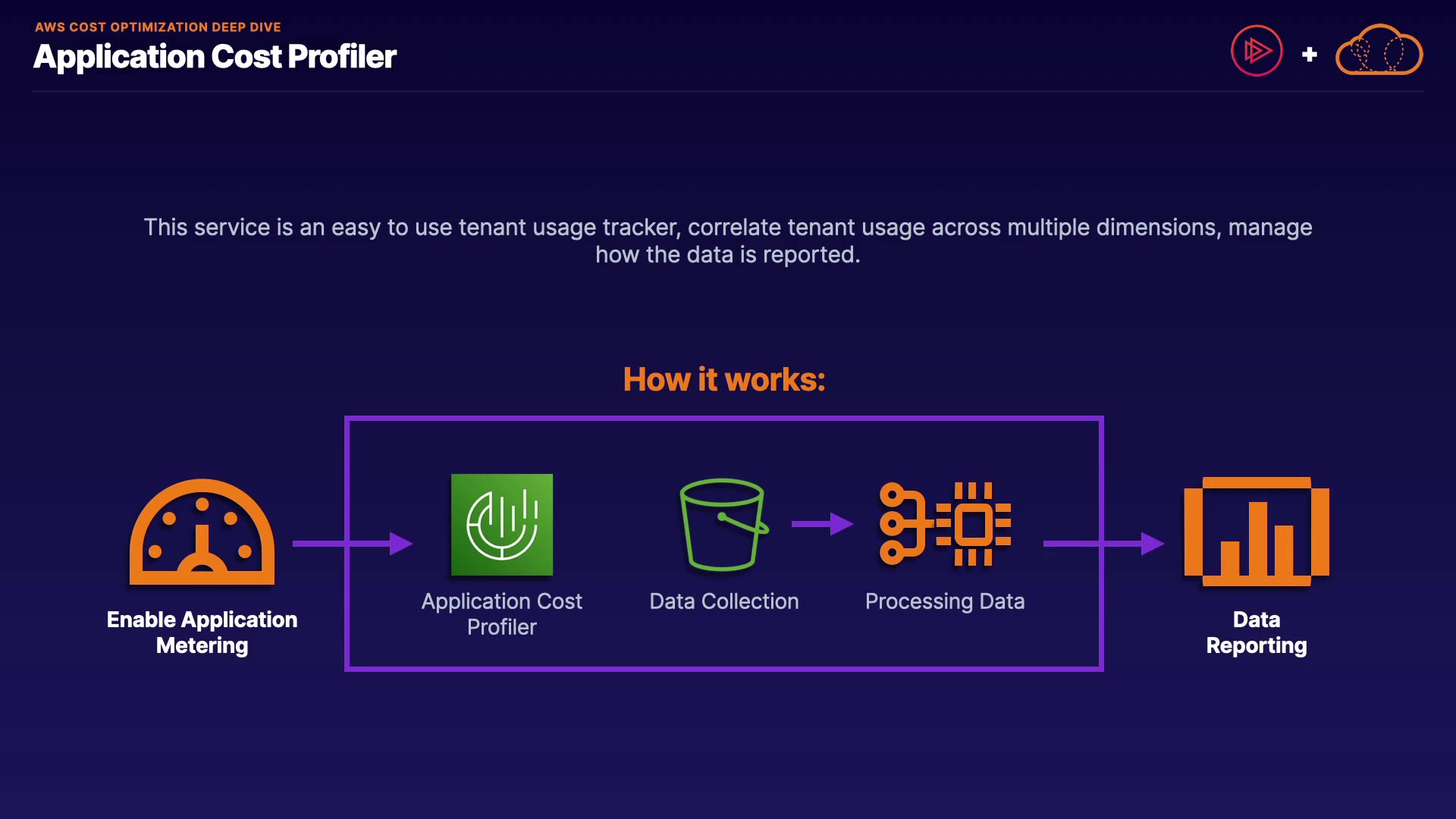 AWS COST OPTIMIZATION DEEP DIVE
Application Cost Profiler

+

This service is an easy to use tenant usage tracker, correlate tenant usage across multiple dimensions, manage how the data is reported.

How it works:

Enable Application Metering

Application Cost Profiler

Data Collection

Processing Data

Data Reporting